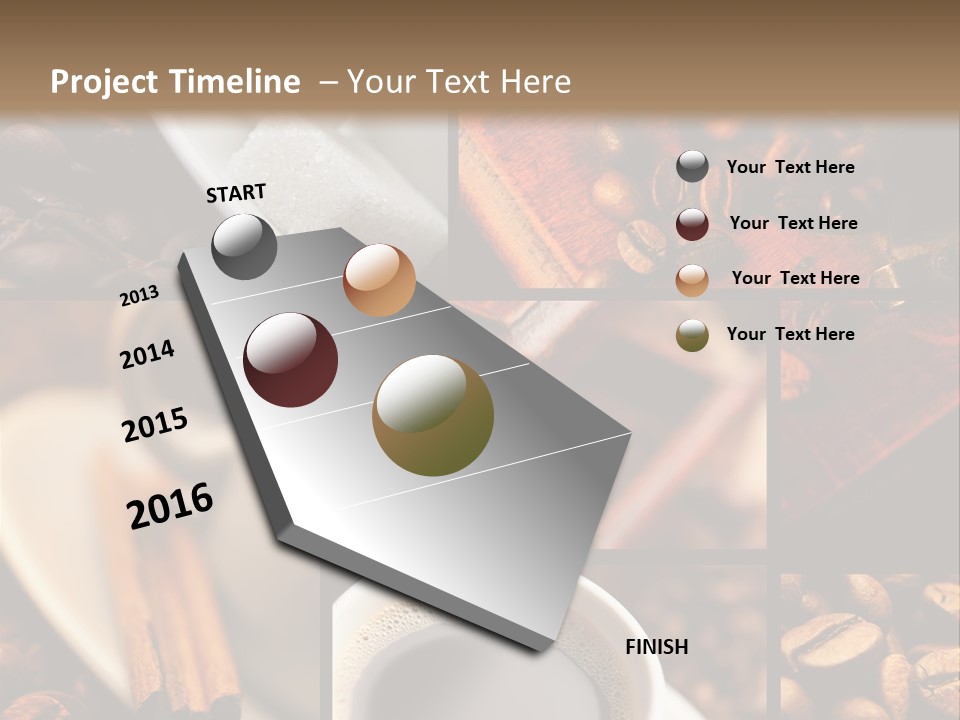 Project Timeline – Your Text Here

START

2013

2014

2015

2016

FINISH

Your Text Here

Your Text Here

Your Text Here

Your Text Here